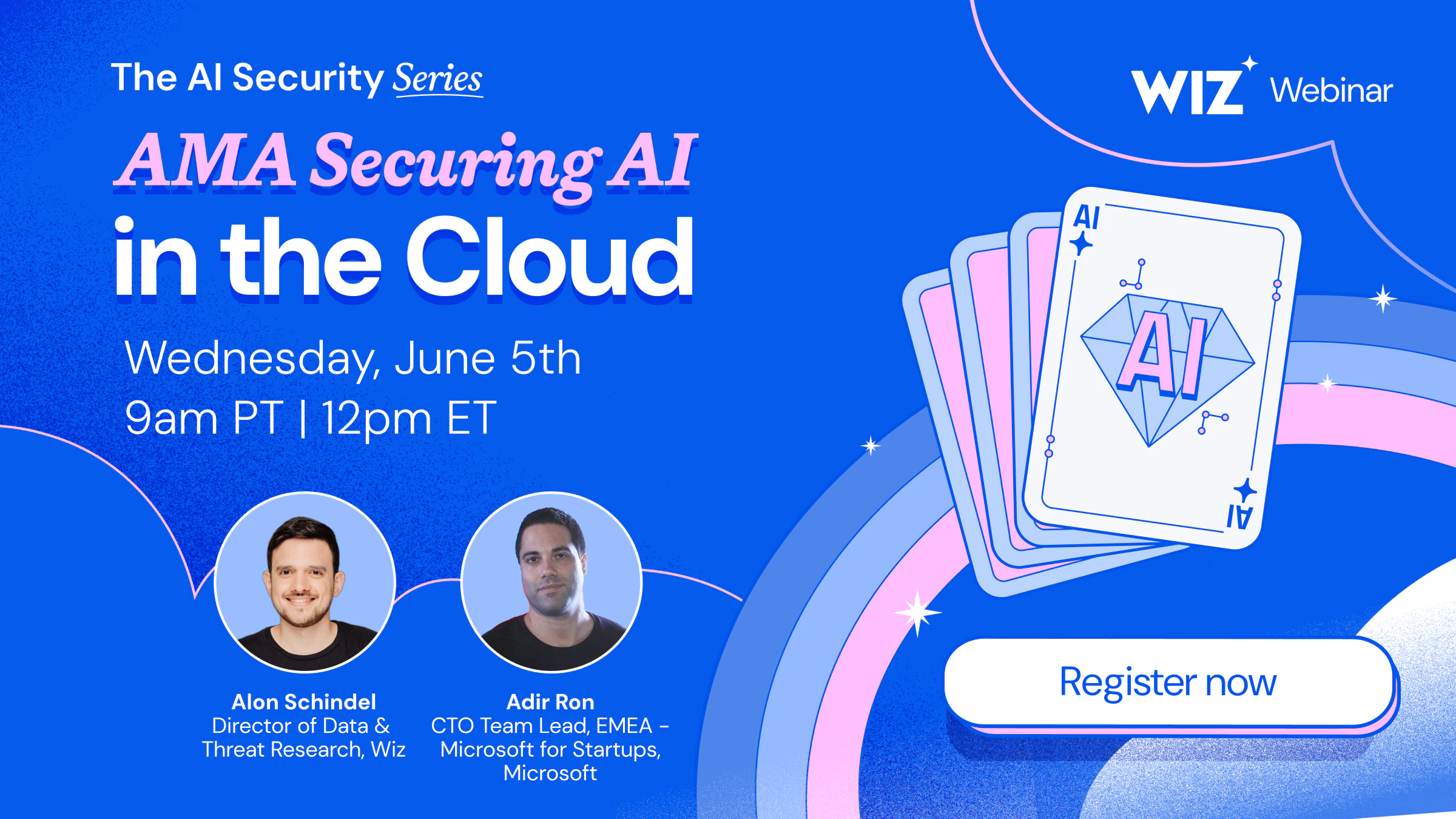 The AI Security Series

WIZ Webinar

AMA Securing AI in the Cloud

Wednesday, June 5th
9am PT | 12pm ET

AI

AI

AI

Alon Schindel
Director of Data & Threat Research, Wiz

Adir Ron
CTO Team Lead, EMEA – Microsoft for Startups, Microsoft

Register now